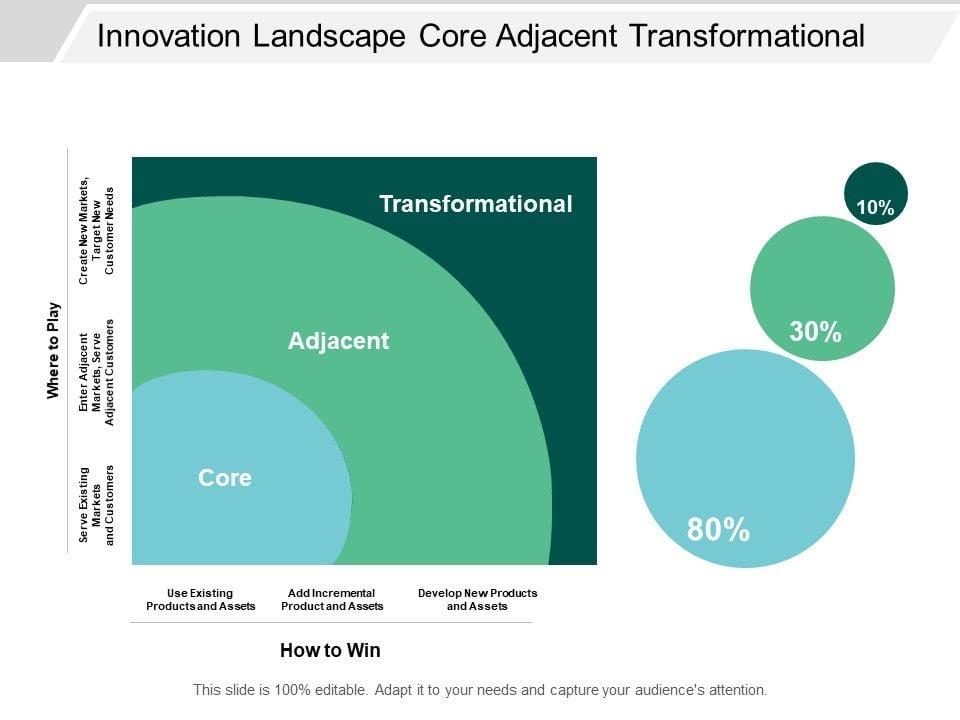 Innovation Landscape Core Adjacent Transformational

Where to Play

Create New Markets, Target New Customer Needs

Enter Adjacent Markets, Serve Adjacent Customers

Serve Existing Markets and Customers

Transformational

Adjacent

Core

Use Existing Products and Assets

Add Incremental Product and Assets

Develop New Products and Assets

How to Win

10%

30%

80%

This slide is 100% editable. Adapt it to your needs and capture your audience's attention.